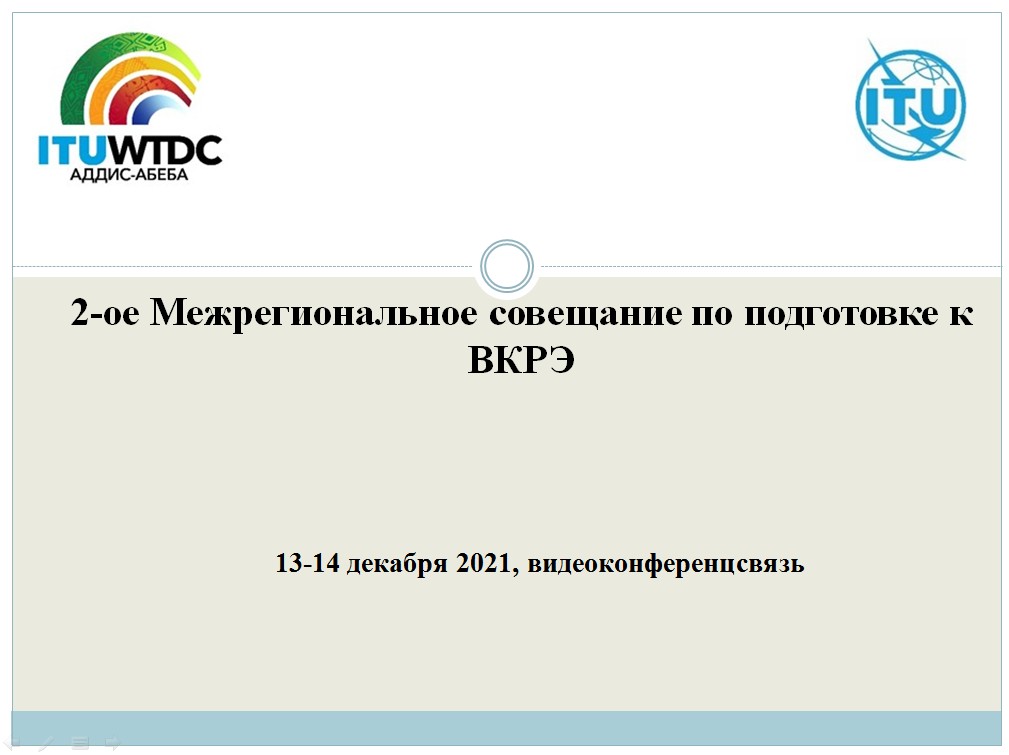 ITUWTDC
АДДИС-АБЕБА

ITU

2-ое Межрегиональное совещание по подготовке к ВКРЭ

13-14 декабря 2021, видеоконференцсвязь